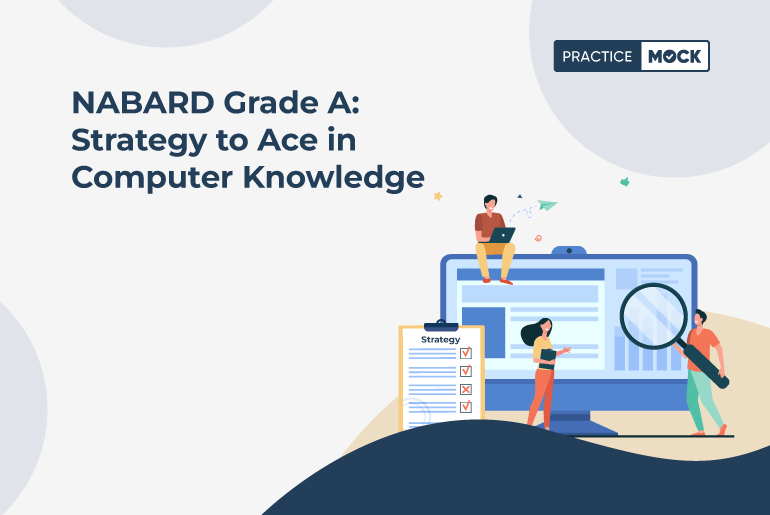 PRACTICE MOCK

NABARD Grade A: Strategy to Ace in Computer Knowledge

Strategy